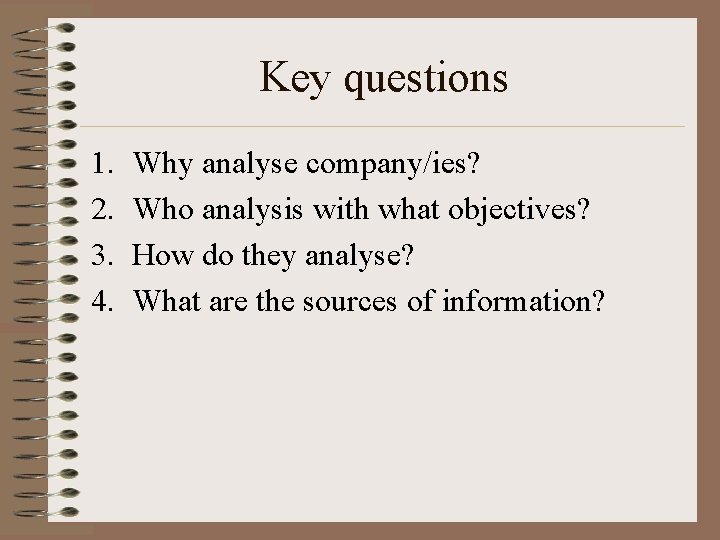 Key questions

1. Why analyse company/ies?
2. Who analysis with what objectives?
3. How do they analyse?
4. What are the sources of information?